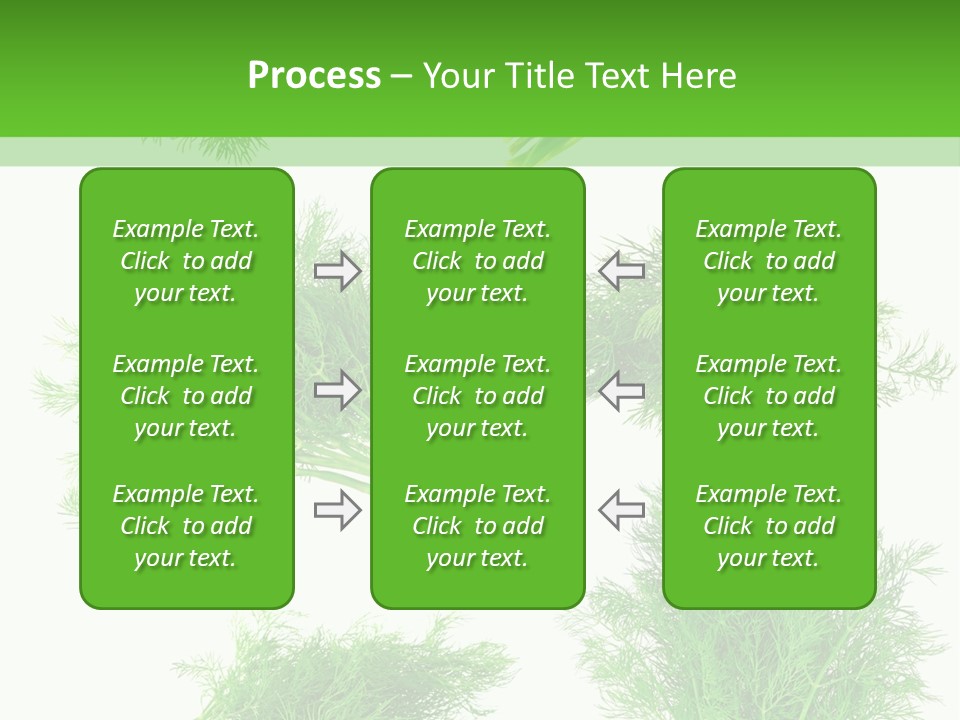 Process – Your Title Text Here

Example Text. Click to add your text.

Example Text. Click to add your text.

Example Text. Click to add your text.

Example Text. Click to add your text.

Example Text. Click to add your text.

Example Text. Click to add your text.

Example Text. Click to add your text.

Example Text. Click to add your text.

Example Text. Click to add your text.